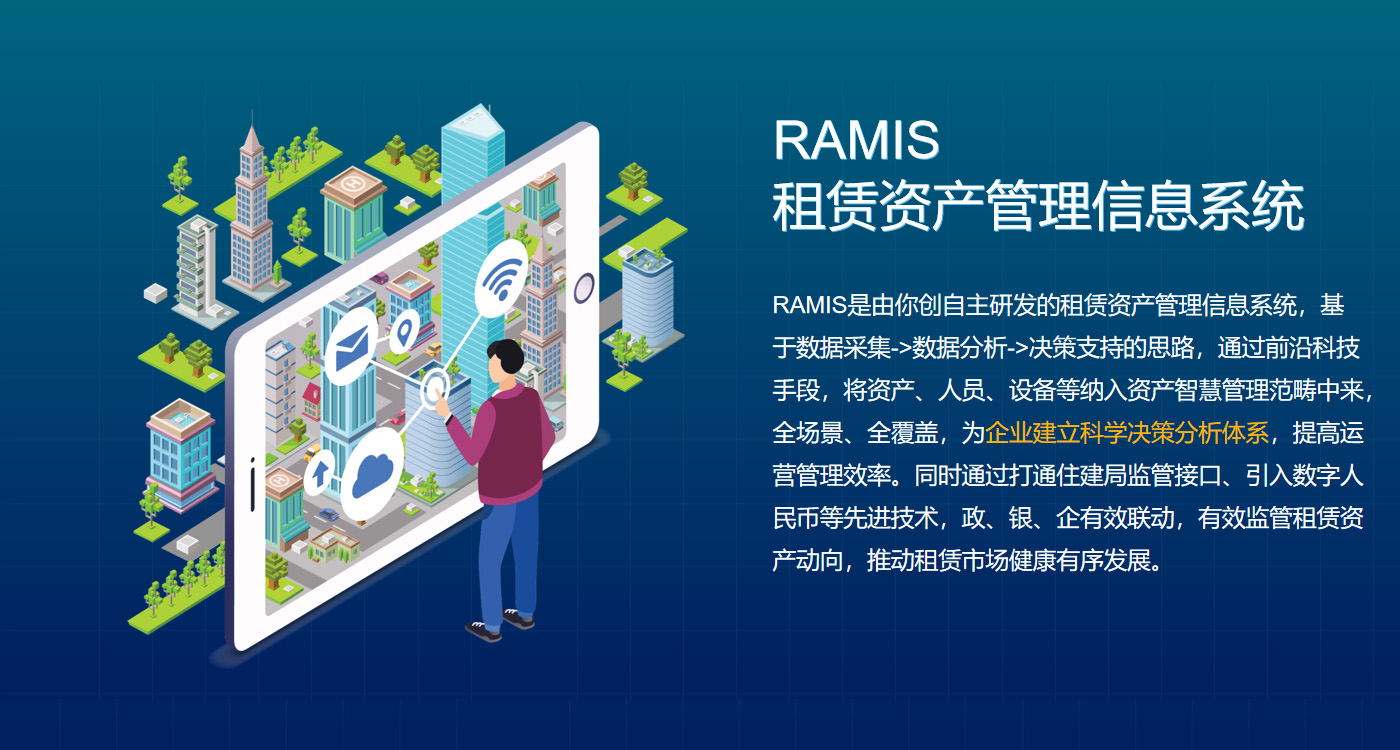 RAMIS
租赁资产管理信息系统

RAMIS是由你创自主研发的租赁资产管理信息系统，基于数据采集->数据分析->决策支持的思路，通过前沿科技手段，将资产、人员、设备等纳入资产智慧管理范畴中来，全场景、全覆盖，为企业建立科学决策分析体系，提高运营管理效率。同时通过打通住建局监管接口、引入数字人民币等先进技术，政、银、企有效联动，有效监管租赁资产动向，推动租赁市场健康有序发展。